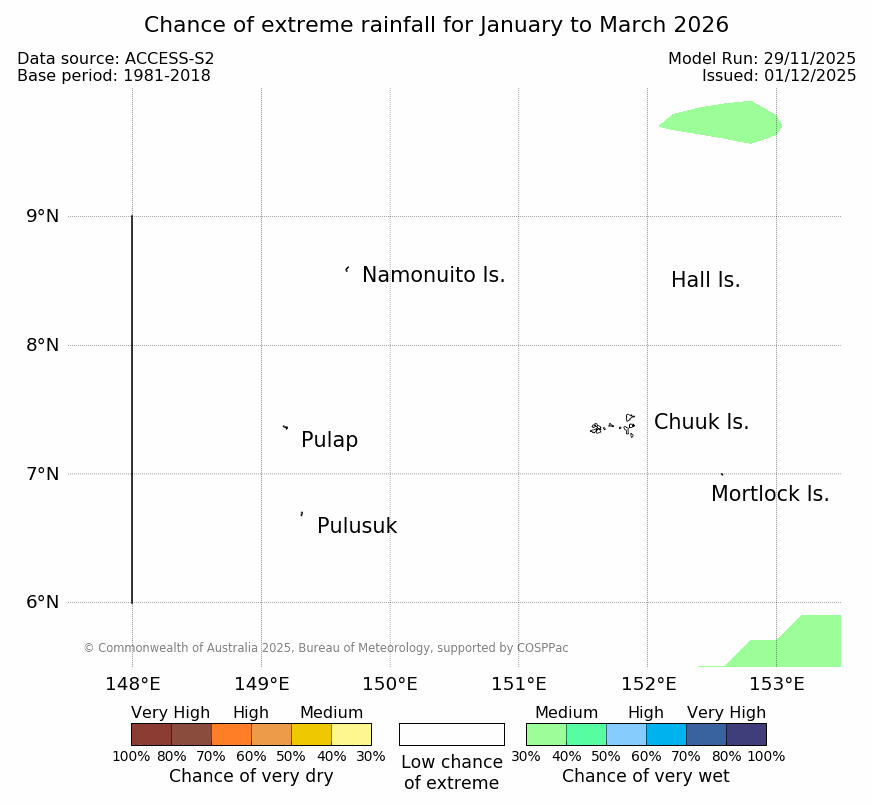 Chance of extreme rainfall for January to March 2026

Data source: ACCESS-S2
Base period: 1981-2018

Model Run: 29/11/2025
Issued: 01/12/2025

9°N
8°N
7°N
6°N

Namonuito Is.
Hall Is.
Pulap
Chuuk Is.
Mortlock Is.
Pulusuk

© Commonwealth of Australia 2025, Bureau of Meteorology, supported by COSPPac

148°E 149°E 150°E 151°E 152°E 153°E

Very High High Medium
100% 80% 70% 60% 50% 40% 30%
Chance of very dry

Low chance of extreme

Medium High Very High
30% 40% 50% 60% 70% 80% 100%
Chance of very wet